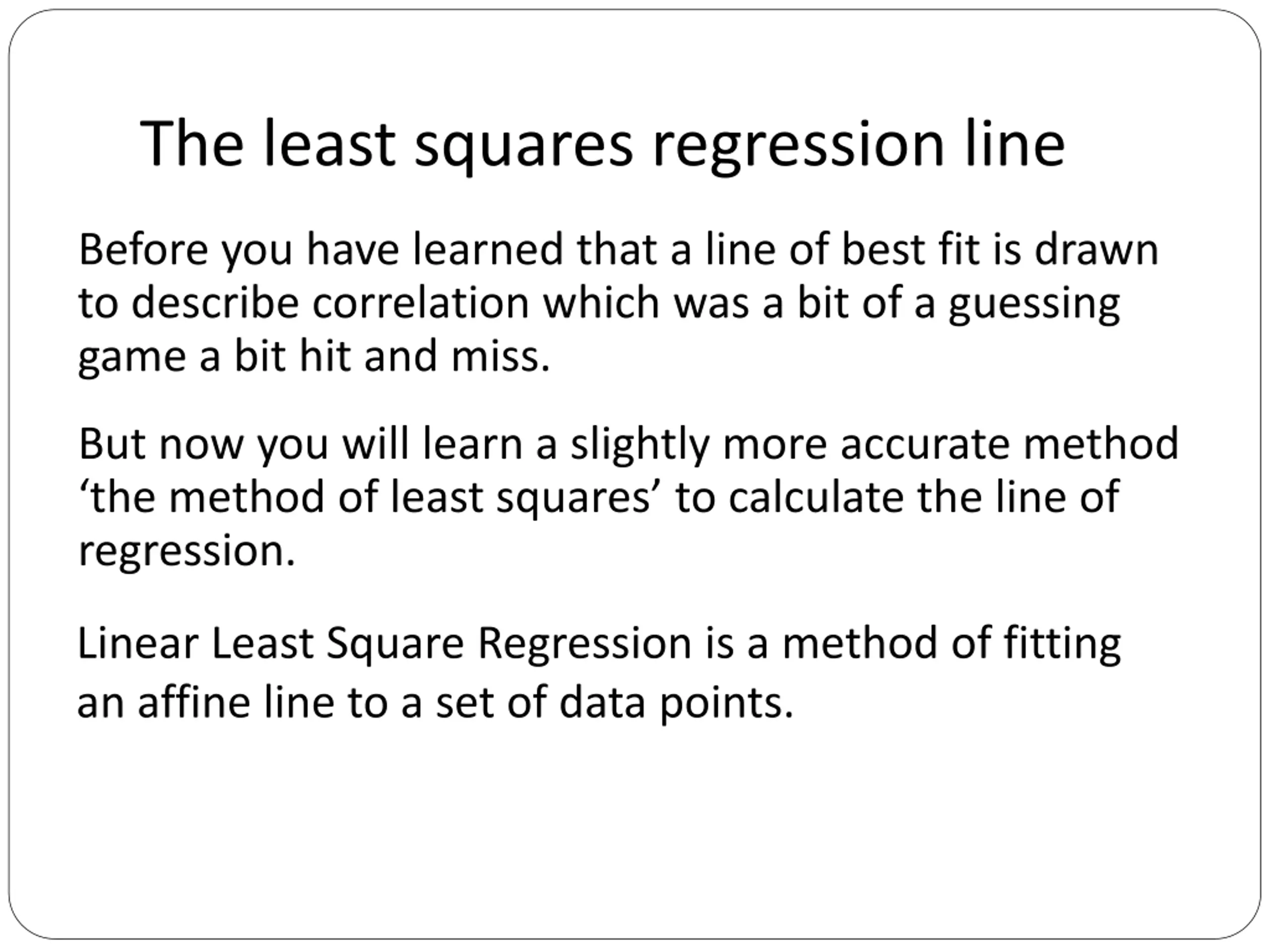 The least squares regression line

Before you have learned that a line of best fit is drawn to describe correlation which was a bit of a guessing game a bit hit and miss.

But now you will learn a slightly more accurate method ‘the method of least squares’ to calculate the line of regression.

Linear Least Square Regression is a method of fitting an affine line to a set of data points.